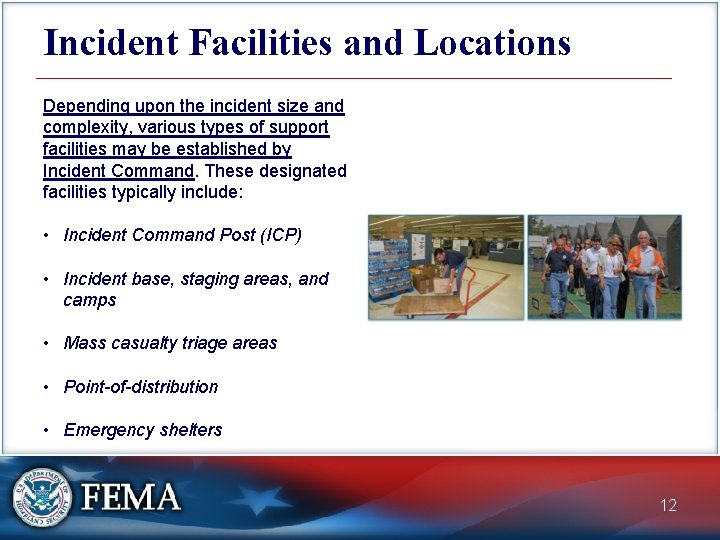 Incident Facilities and Locations

Depending upon the incident size and complexity, various types of support facilities may be established by Incident Command. These designated facilities typically include:

• Incident Command Post (ICP)

• Incident base, staging areas, and camps

• Mass casualty triage areas

• Point-of-distribution

• Emergency shelters

U.S. DEPARTMENT OF HOMELAND SECURITY

FEMA

12